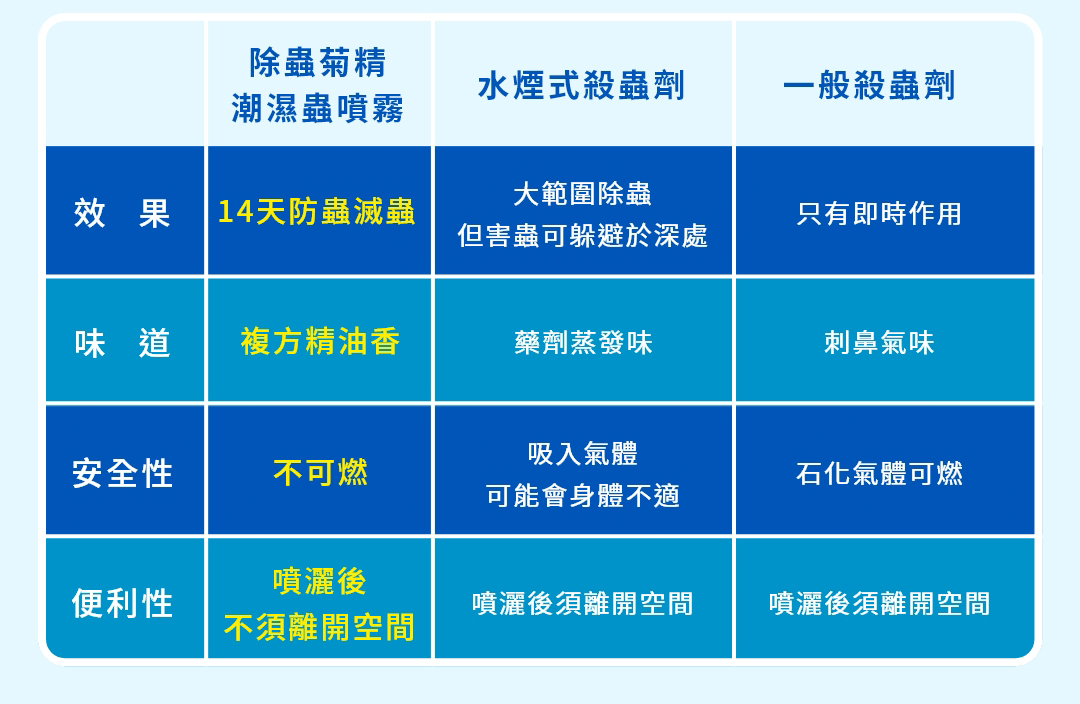 | | 除蟲菊精 潮濕蟲噴霧 | 水煙式殺蟲劑 | 一般殺蟲劑 |
|---|---|---|---|
| 效 果 | 14天防蟲滅蟲 | 大範圍除蟲 但害蟲可躲避於深處 | 只有即時作用 |
| 味 道 | 複方精油香 | 藥劑蒸發味 | 刺鼻氣味 |
| 安全性 | 不可燃 | 吸入氣體 可能會身體不適 | 石化氣體可燃 |
| 便利性 | 噴灑後 不須離開空間 | 噴灑後須離開空間 | 噴灑後須離開空間 |